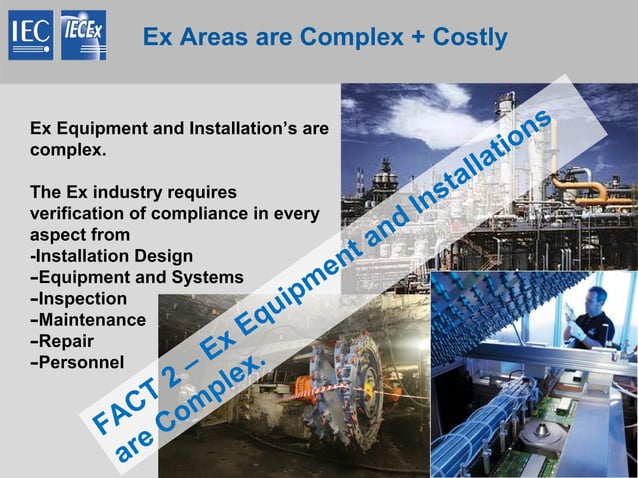 IEC IECEx

Ex Areas are Complex + Costly

Ex Equipment and Installation's are complex.

The Ex industry requires verification of compliance in every aspect from
-Installation Design
-Equipment and Systems
-Inspection
-Maintenance
-Repair
-Personnel

FACT 2 – Ex Equipment and Installations are Complex.